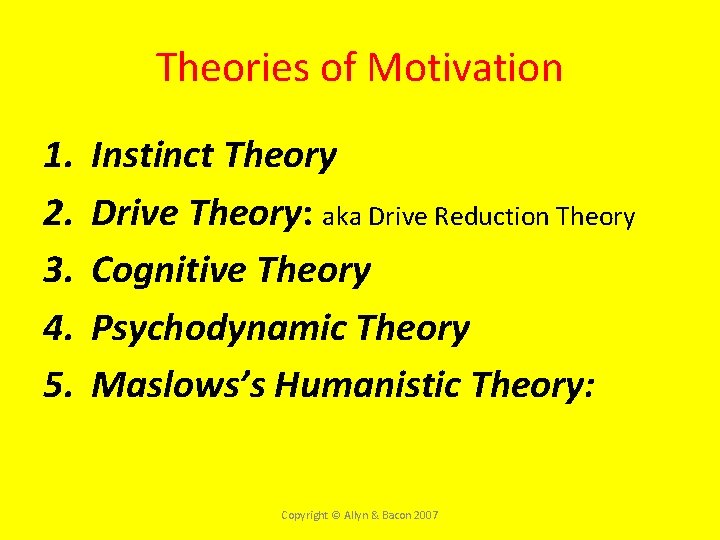 Theories of Motivation

1. Instinct Theory
2. Drive Theory: aka Drive Reduction Theory
3. Cognitive Theory
4. Psychodynamic Theory
5. Maslows's Humanistic Theory:

Copyright © Allyn & Bacon 2007